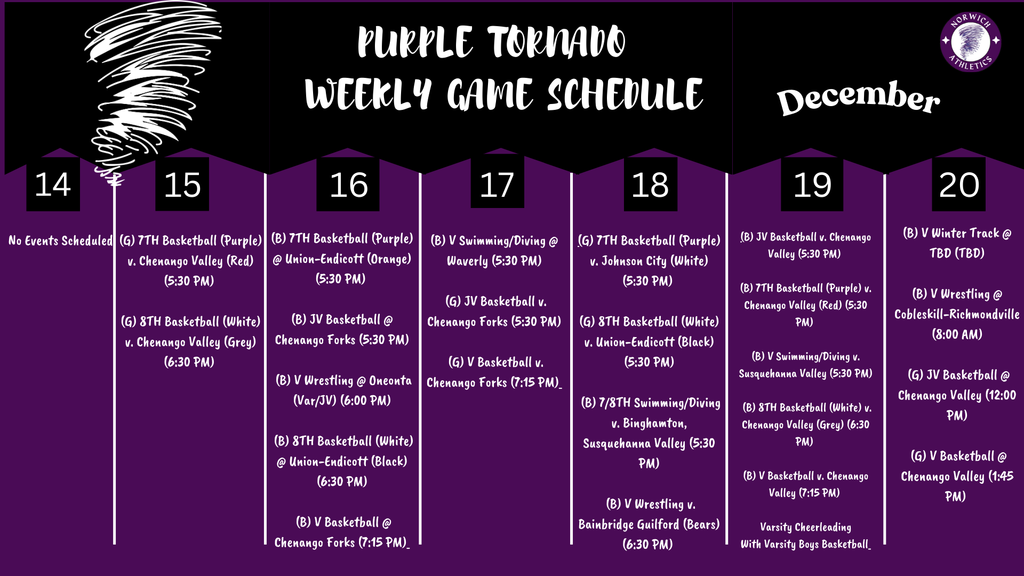 PURPLE TORNADO
WEEKLY GAME SCHEDULE

December

NORWICH ATHLETICS

14

No Events Scheduled

15

(G) 7TH Basketball (Purple) v. Chenango Valley (Red) (5:30 PM)

(G) 8TH Basketball (White) v. Chenango Valley (Grey) (6:30 PM)

16

(B) 7TH Basketball (Purple) @ Union-Endicott (Orange) (5:30 PM)

(B) JV Basketball @ Chenango Forks (5:30 PM)

(B) V Wrestling @ Oneonta (Var/JV) (6:00 PM)

(B) 8TH Basketball (White) @ Union-Endicott (Black) (6:30 PM)

(B) V Basketball @ Chenango Forks (7:15 PM)

17

(B) V Swimming/Diving @ Waverly (5:30 PM)

(G) JV Basketball v. Chenango Forks (5:30 PM)

(G) V Basketball v. Chenango Forks (7:15 PM)

18

(G) 7TH Basketball (Purple) v. Johnson City (White) (5:30 PM)

(G) 8TH Basketball (White) v. Union-Endicott (Black) (5:30 PM)

(B) 7/8TH Swimming/Diving v. Binghamton, Susquehanna Valley (5:30 PM)

(B) V Wrestling v. Bainbridge Guilford (Bears) (6:30 PM)

19

(B) JV Basketball v. Chenango Valley (5:30 PM)

(B) 7TH Basketball (Purple) v. Chenango Valley (Red) (5:30 PM)

(B) V Swimming/Diving v. Susquehanna Valley (5:30 PM)

(B) 8TH Basketball (White) v. Chenango Valley (Grey) (6:30 PM)

(B) V Basketball v. Chenango Valley (7:15 PM)

Varsity Cheerleading With Varsity Boys Basketball

20

(B) V Winter Track @ TBD (TBD)

(B) V Wrestling @ Cobleskill-Richmondville (8:00 AM)

(G) JV Basketball @ Chenango Valley (12:00 PM)

(G) V Basketball @ Chenango Valley (1:45 PM)